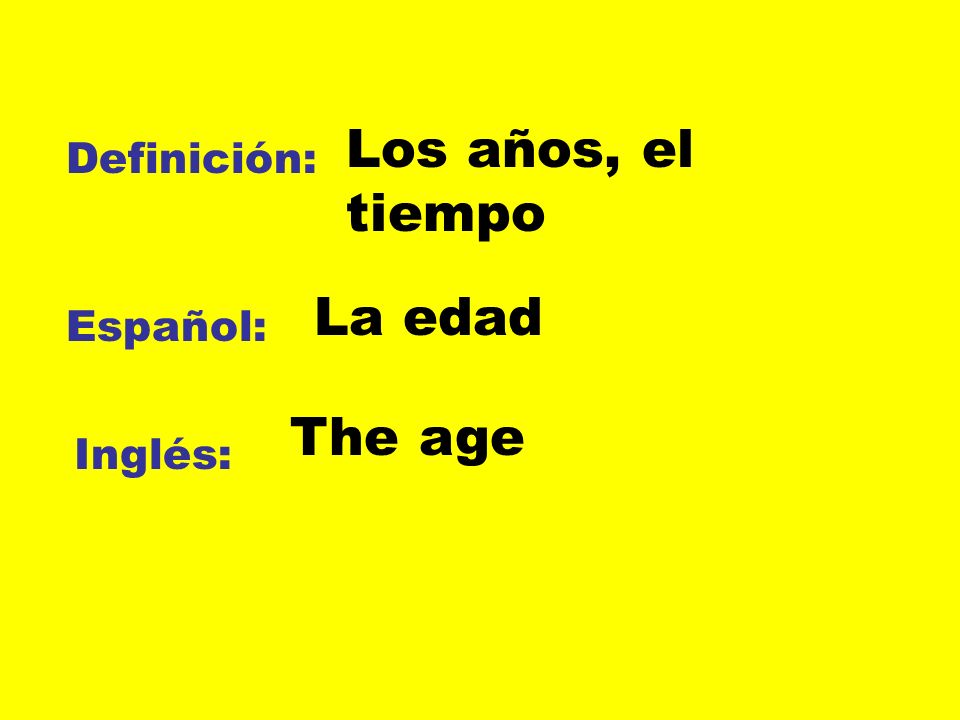 Definición: Los años, el tiempo

Español: La edad

Inglés: The age